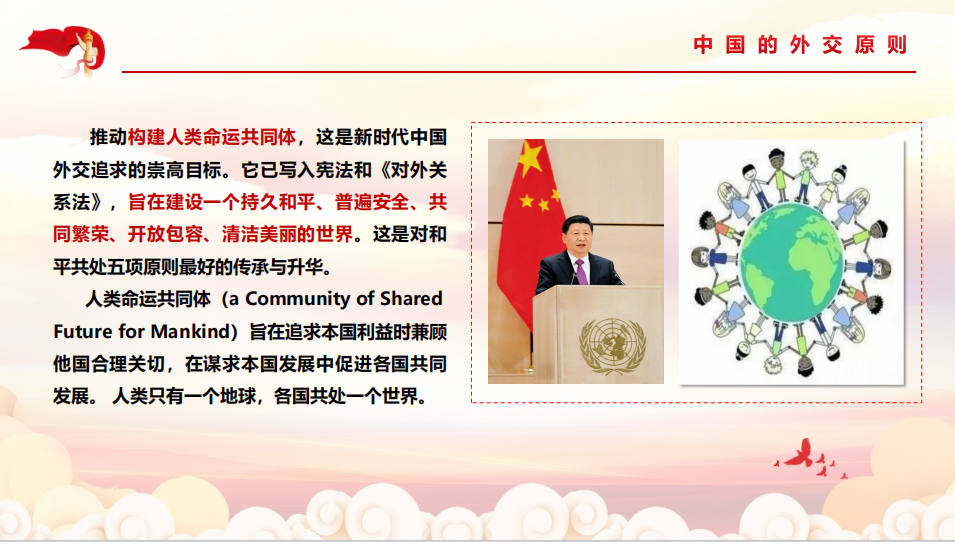 中国的外交原则

推动构建人类命运共同体，这是新时代中国外交追求的崇高目标。它已写入宪法和《对外关系法》，旨在建设一个持久和平、普遍安全、共同繁荣、开放包容、清洁美丽的世界。这是对和平共处五项原则最好的传承与升华。

人类命运共同体（a Community of Shared Future for Mankind）旨在追求本国利益时兼顾他国合理关切，在谋求本国发展中促进各国共同发展。人类只有一个地球，各国共处一个世界。